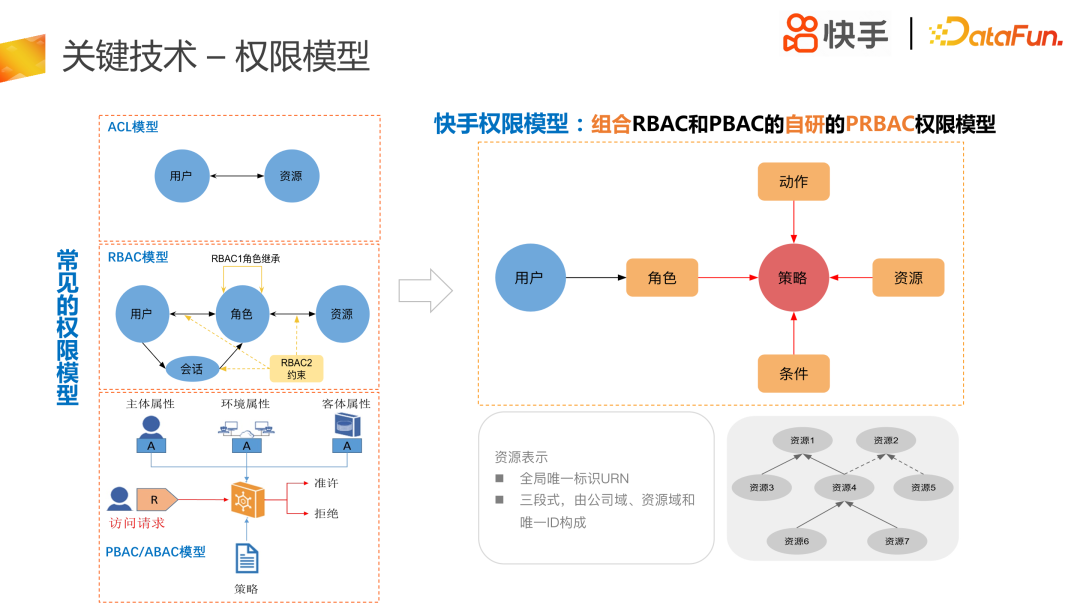 关键技术 – 权限模型

快手 | DataFun.

常见的权限模型

ACL模型

用户

资源

RBAC模型

RBAC1角色继承

用户

角色

资源

会话

RBAC2 约束

主体属性

环境属性

客体属性

A

A

A

R

访问请求

准许

拒绝

PBAC/ABAC模型

策略

快手权限模型：组合RBAC和PBAC的自研的PRBAC权限模型

动作

用户

角色

策略

资源

条件

资源表示

■ 全局唯一标识URN

■ 三段式，由公司域、资源域和唯一ID构成

资源1

资源2

资源3

资源4

资源5

资源6

资源7